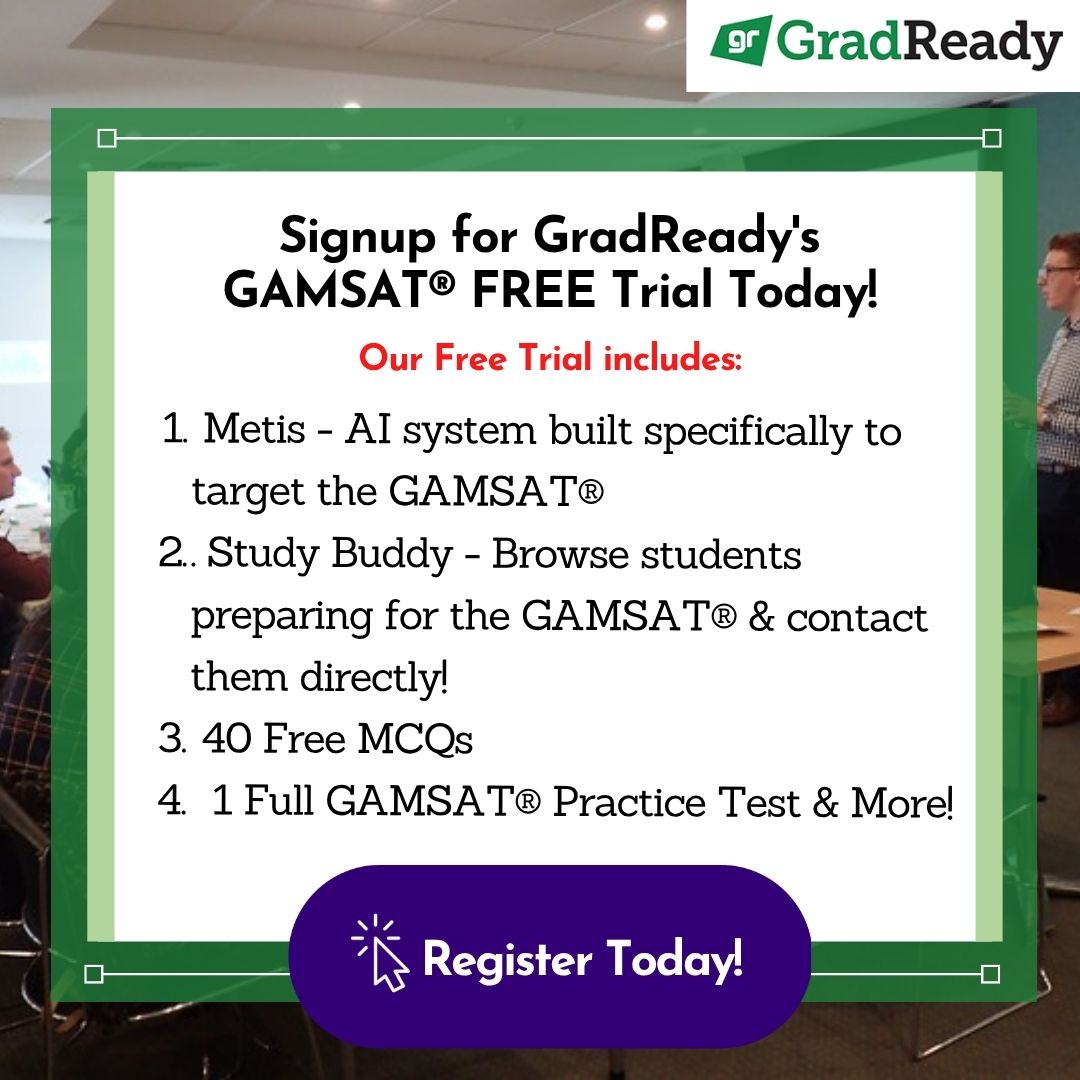 gr GradReady

Signup for GradReady's GAMSAT® FREE Trial Today!

Our Free Trial includes:

1. Metis - AI system built specifically to target the GAMSAT®
2.. Study Buddy - Browse students preparing for the GAMSAT® & contact them directly!
3. 40 Free MCQs
4. 1 Full GAMSAT® Practice Test & More!

Register Today!